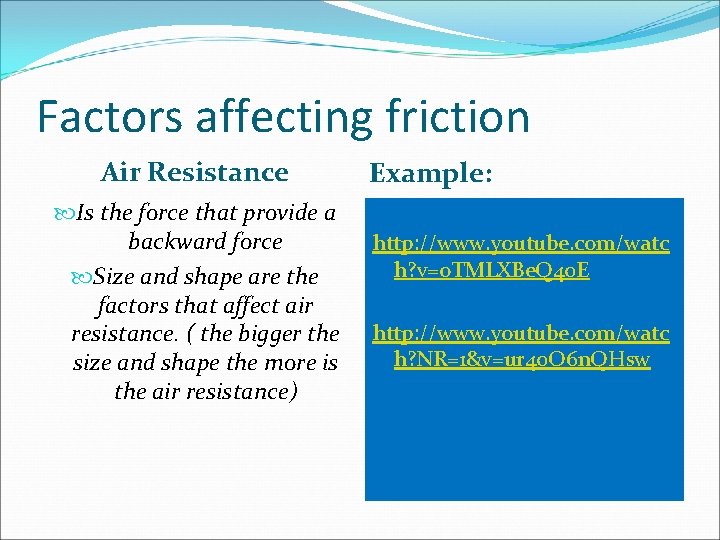 Factors affecting friction

Air Resistance

Is the force that provide a backward force

Size and shape are the factors that affect air resistance. ( the bigger the size and shape the more is the air resistance)

Example:

http://www.youtube.com/watch?v=0TMLXBeQ40E

http://www.youtube.com/watch?NR=1&v=ur40O6nQHsw